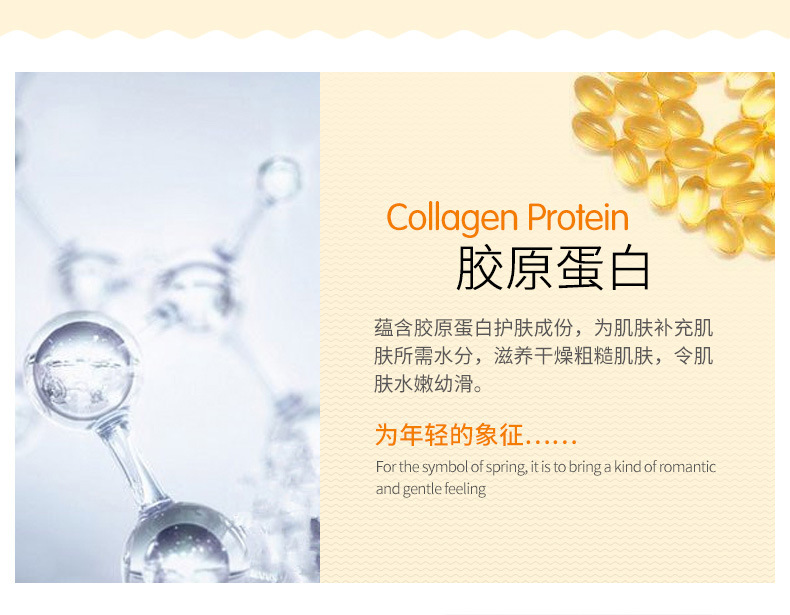 Collagen Protein
胶原蛋白

蕴含胶原蛋白护肤成份，为肌肤补充肌肤所需水分，滋养干燥粗糙肌肤，令肌肤水嫩幼滑。

为年轻的象征……

For the symbol of spring, it is to bring a kind of romantic and gentle feeling